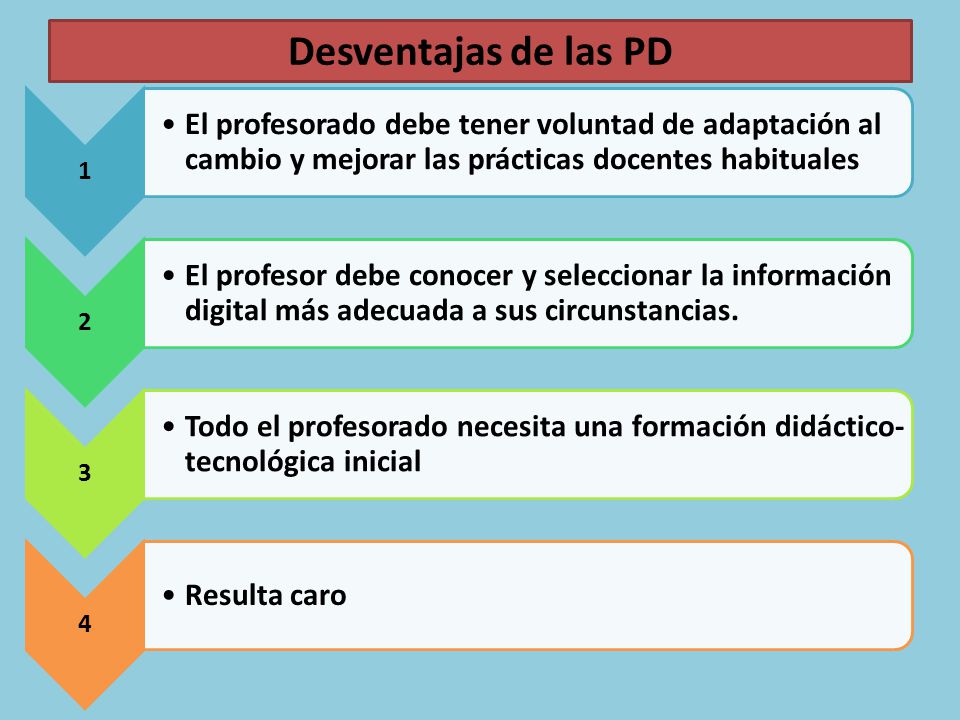 Desventajas de las PD

1

• El profesorado debe tener voluntad de adaptación al cambio y mejorar las prácticas docentes habituales

2

• El profesor debe conocer y seleccionar la información digital más adecuada a sus circunstancias.

3

• Todo el profesorado necesita una formación didáctico-tecnológica inicial

4

• Resulta caro